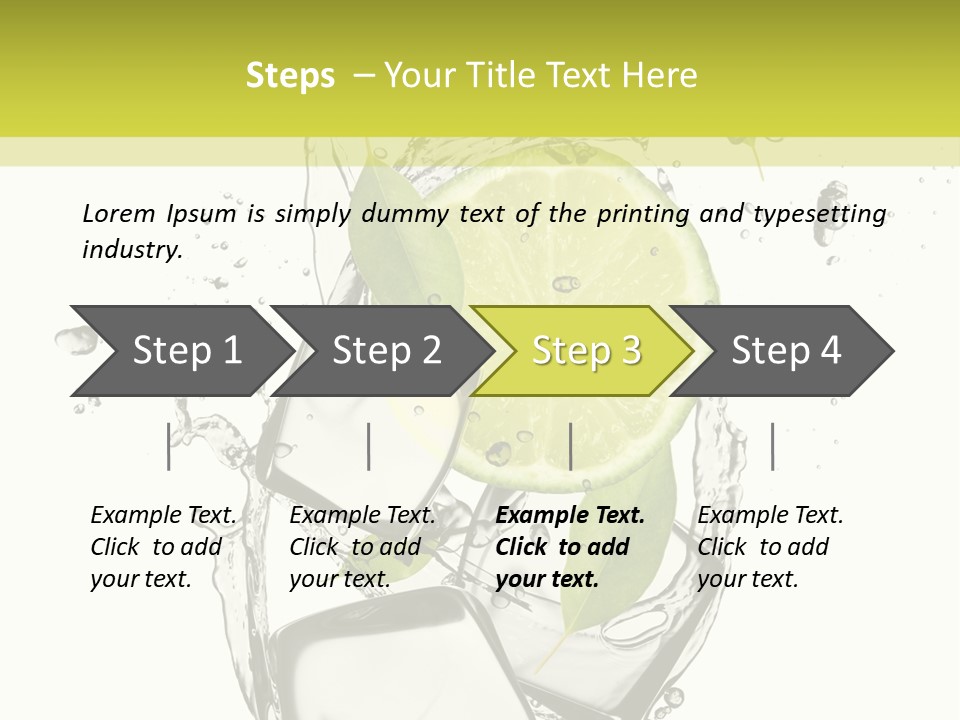 Steps – Your Title Text Here

Lorem Ipsum is simply dummy text of the printing and typesetting industry.

Step 1

Step 2

Step 3

Step 4

Example Text. Click to add your text.

Example Text. Click to add your text.

Example Text. Click to add your text.

Example Text. Click to add your text.